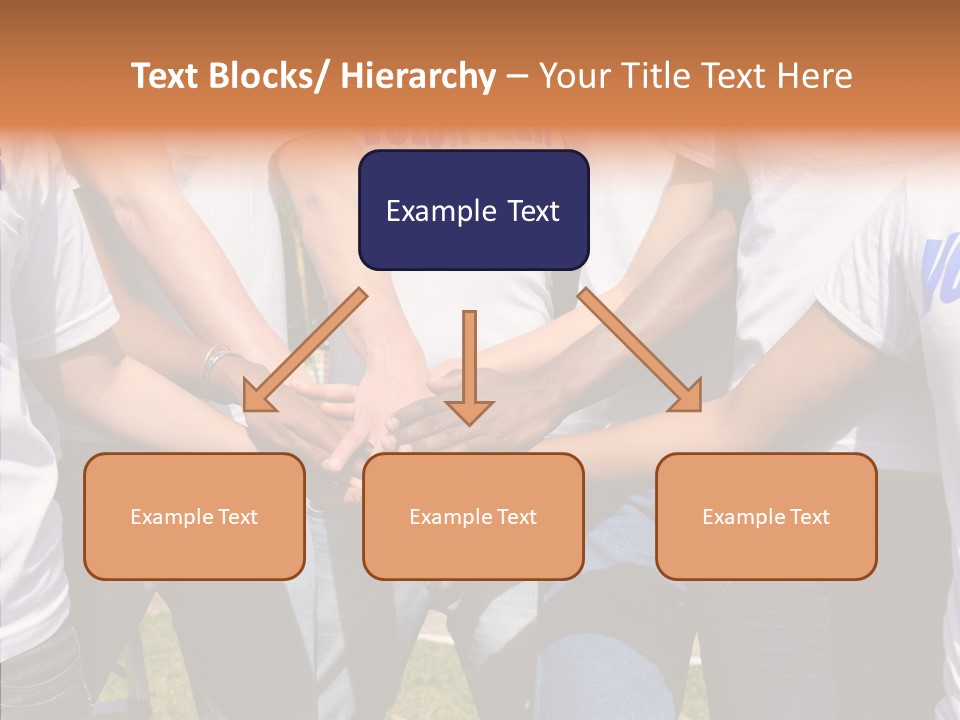 Text Blocks/ Hierarchy – Your Title Text Here

Example Text

Example Text

Example Text

Example Text